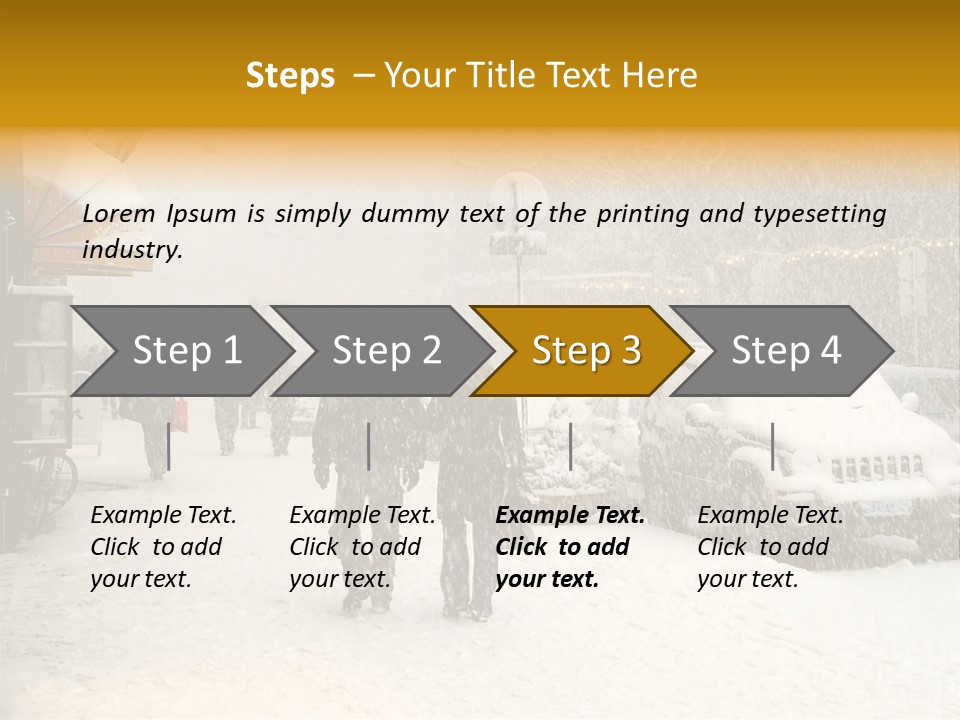 Steps – Your Title Text Here

Lorem Ipsum is simply dummy text of the printing and typesetting industry.

Step 1

Step 2

Step 3

Step 4

Example Text. Click to add your text.

Example Text. Click to add your text.

Example Text. Click to add your text.

Example Text. Click to add your text.